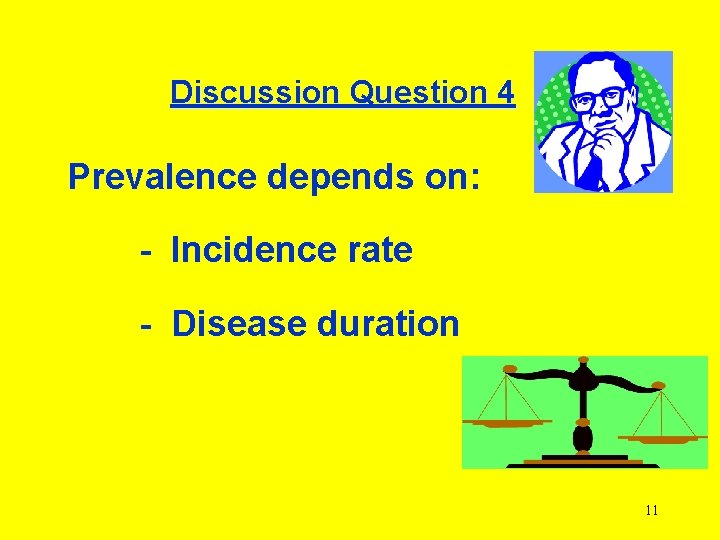 Discussion Question 4

Prevalence depends on:

- Incidence rate

- Disease duration

11